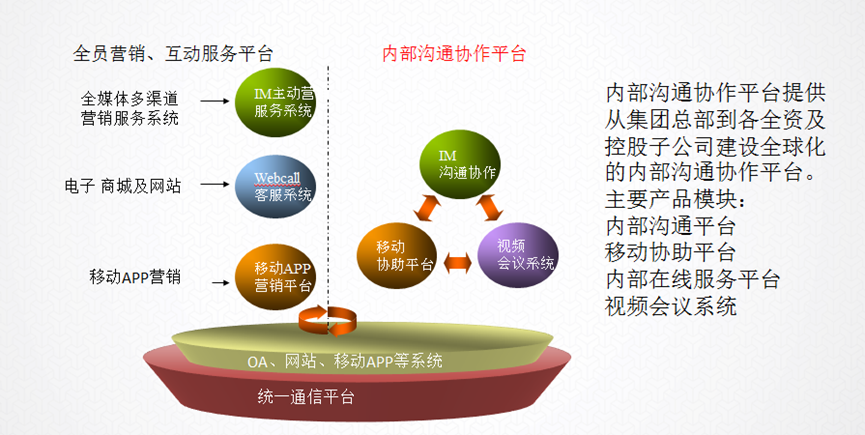 全员营销、互动服务平台

全媒体多渠道营销服务系统

IM主动营服务系统

电子 商城及网站

Webcall客服系统

移动APP营销

移动APP营销平台

内部沟通协作平台

IM沟通协作

移动协助平台

视频会议系统

OA、网站、移动APP等系统

统一通信平台

内部沟通协作平台提供从集团总部到各全资及控股子公司建设全球化的内部沟通协作平台。
主要产品模块：
内部沟通平台
移动协助平台
内部在线服务平台
视频会议系统